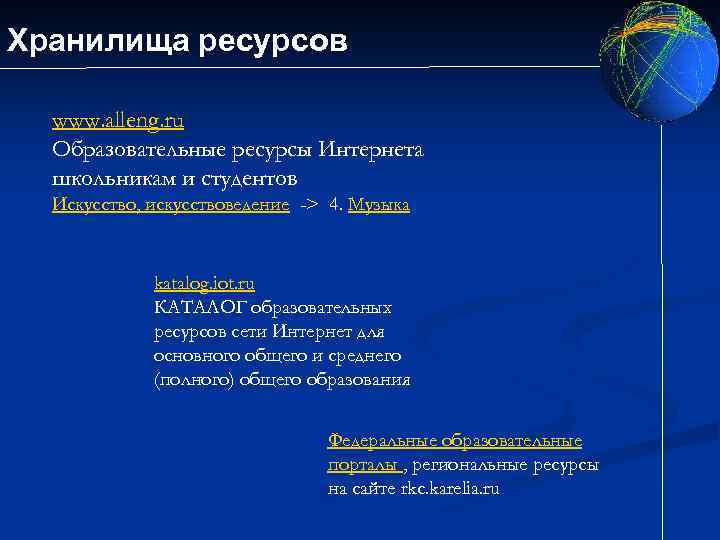 Хранилища ресурсов

www.alleng.ru
Образовательные ресурсы Интернета школьникам и студентов
Искусство, искусствоведение -> 4. Музыка

katalog.iot.ru
КАТАЛОГ образовательных ресурсов сети Интернет для основного общего и среднего (полного) общего образования

Федеральные образовательные порталы , региональные ресурсы на сайте rkc.karelia.ru